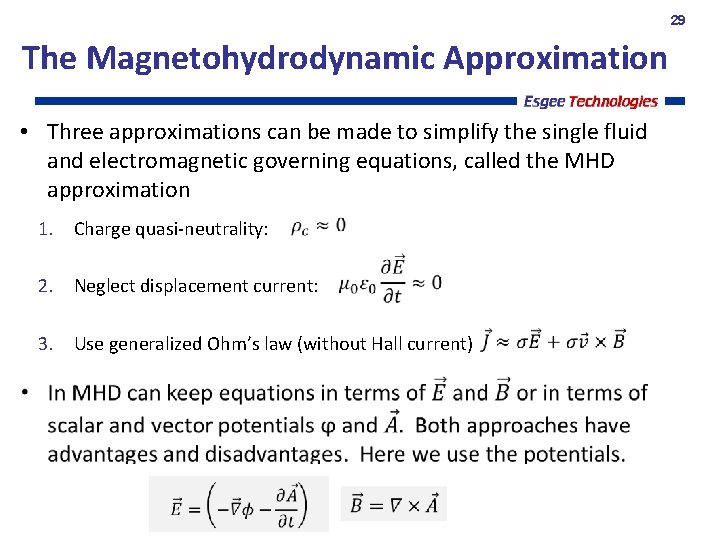 29

The Magnetohydrodynamic Approximation

Esgee Technologies

• Three approximations can be made to simplify the single fluid and electromagnetic governing equations, called the MHD approximation

1. Charge quasi-neutrality: $\rho_c \approx 0$

2. Neglect displacement current: $\mu_0 \varepsilon_0 \frac{\partial \vec{E}}{\partial t} \approx 0$

3. Use generalized Ohm's law (without Hall current) $\vec{J} \approx \sigma \vec{E} + \sigma \vec{v} \times \vec{B}$

• In MHD can keep equations in terms of $\vec{E}$ and $\vec{B}$ or in terms of scalar and vector potentials φ and $\vec{A}$. Both approaches have advantages and disadvantages. Here we use the potentials.

$\vec{E} = \left(-\vec{\nabla}\phi - \frac{\partial \vec{A}}{\partial t}\right)$ $\vec{B} = \nabla \times \vec{A}$